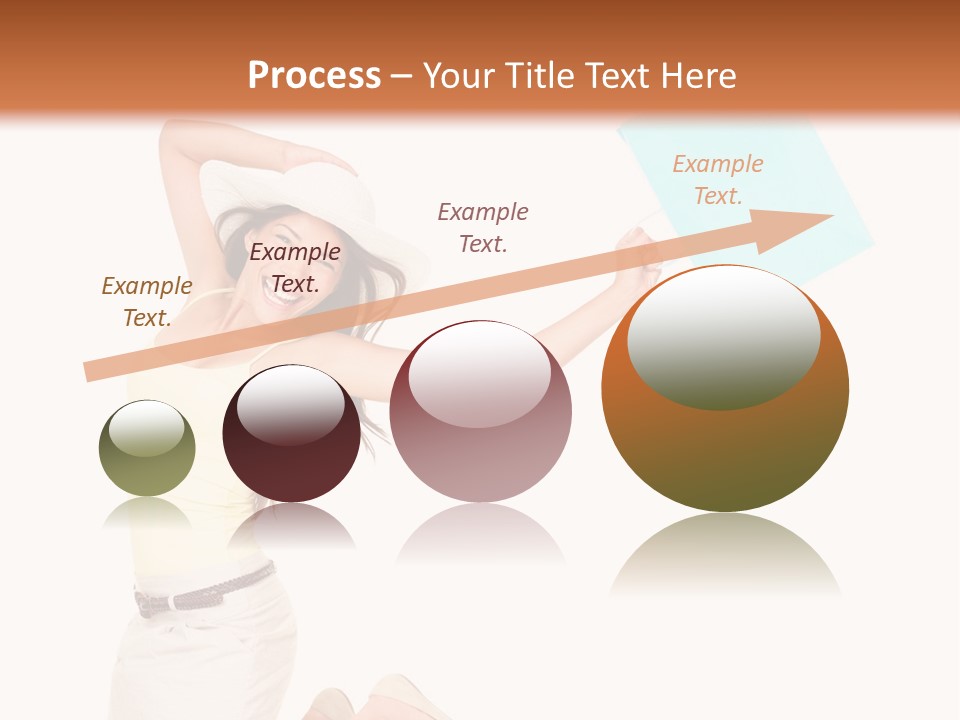 Process – Your Title Text Here

Example Text.

Example Text.

Example Text.

Example Text.